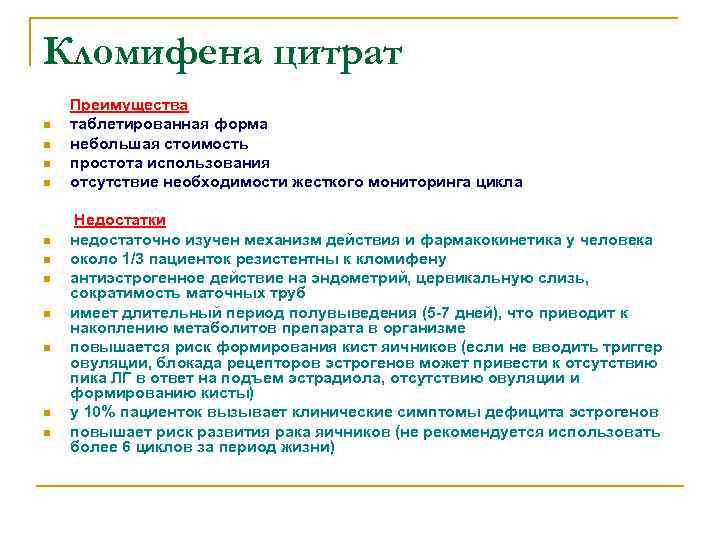 Кломифена цитрат

Преимущества

- таблетированная форма
- небольшая стоимость
- простота использования
- отсутствие необходимости жесткого мониторинга цикла

Недостатки

- недостаточно изучен механизм действия и фармакокинетика у человека
- около 1/3 пациенток резистентны к кломифену
- антиэстрогенное действие на эндометрий, цервикальную слизь, сократимость маточных труб
- имеет длительный период полувыведения (5-7 дней), что приводит к накоплению метаболитов препарата в организме
- повышается риск формирования кист яичников (если не вводить триггер овуляции, блокада рецепторов эстрогенов может привести к отсутствию пика ЛГ в ответ на подъем эстрадиола, отсутствию овуляции и формированию кисты)
- у 10% пациенток вызывает клинические симптомы дефицита эстрогенов
- повышает риск развития рака яичников (не рекомендуется использовать более 6 циклов за период жизни)